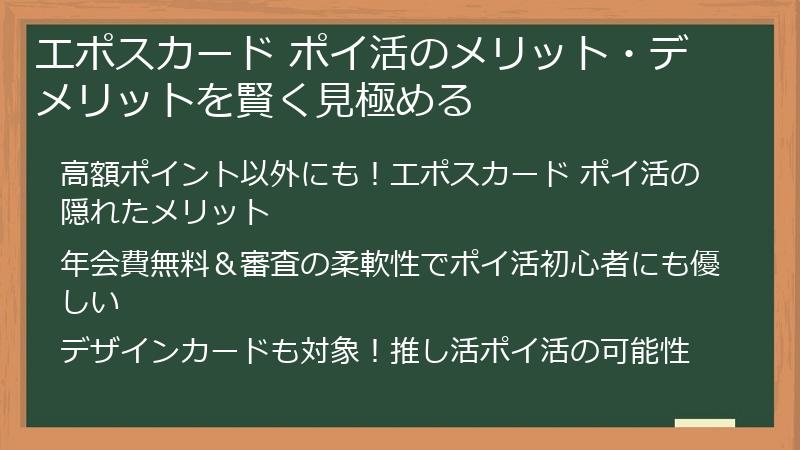 エポスカード ポイ活のメリット・デメリットを賢く見極める

高額ポイント以外にも！エポスカード ポイ活の隠れたメリット

年会費無料＆審査の柔軟性でポイ活初心者にも優しい

デザインカードも対象！推し活ポイ活の可能性